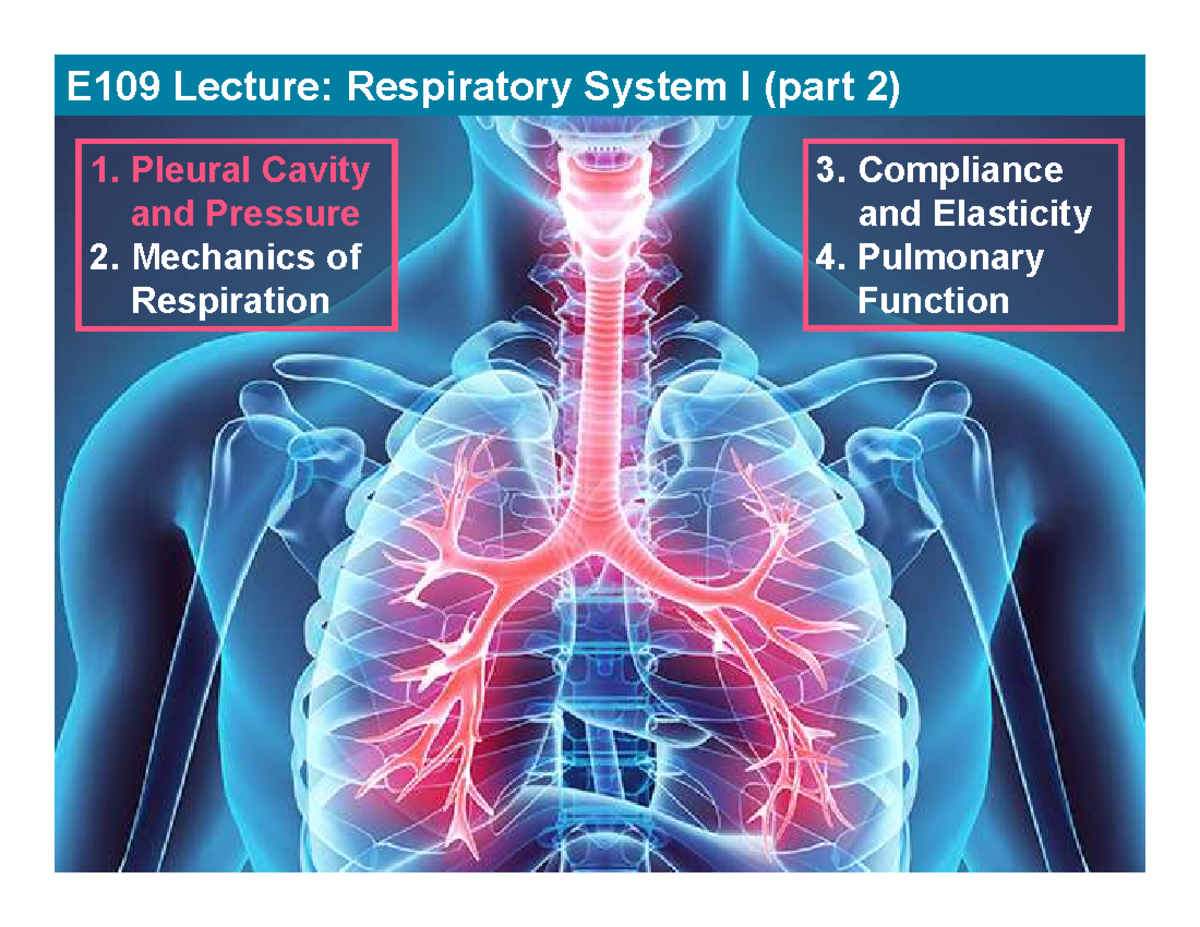 E109 Lecture: Respiratory System I (part 2)

1. Pleural Cavity and Pressure
2. Mechanics of Respiration

3. Compliance and Elasticity
4. Pulmonary Function